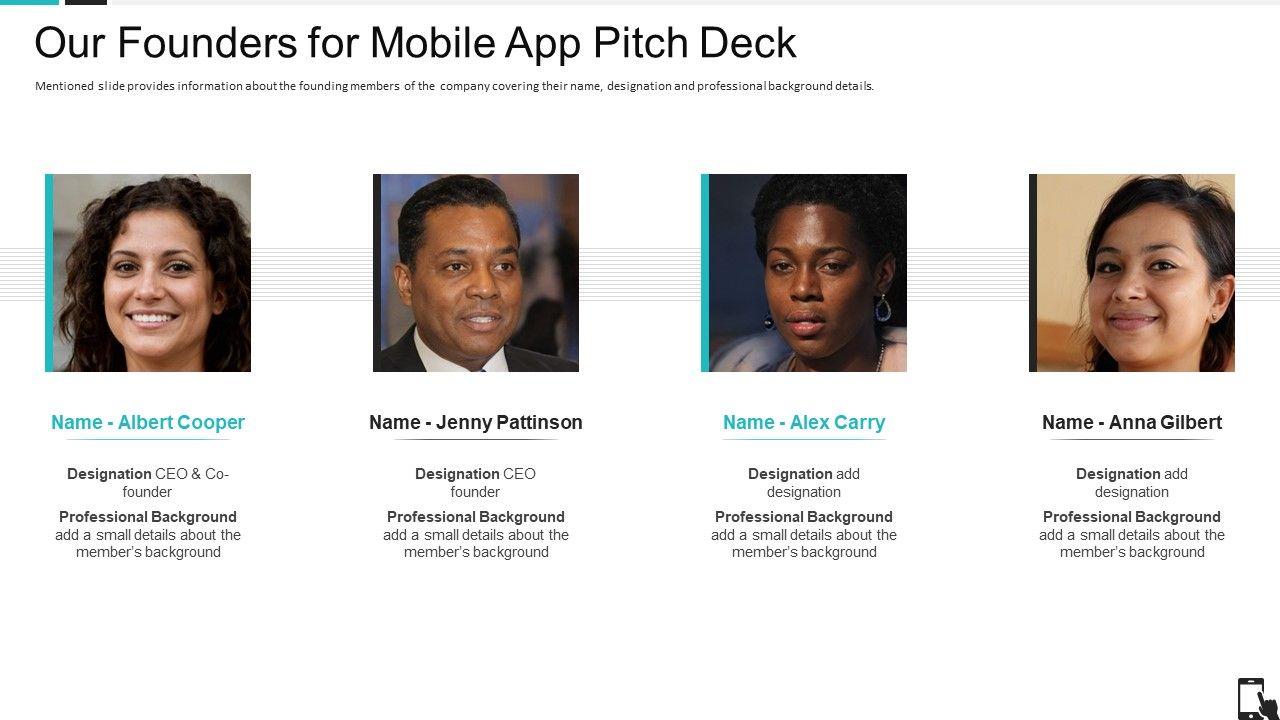 Our Founders for Mobile App Pitch Deck

Mentioned slide provides information about the founding members of the company covering their name, designation and professional background details.

Name - Albert Cooper

Designation CEO & Co-founder

Professional Background add a small details about the member's background

Name - Jenny Pattinson

Designation CEO founder

Professional Background add a small details about the member's background

Name - Alex Carry

Designation add designation

Professional Background add a small details about the member's background

Name - Anna Gilbert

Designation add designation

Professional Background add a small details about the member's background